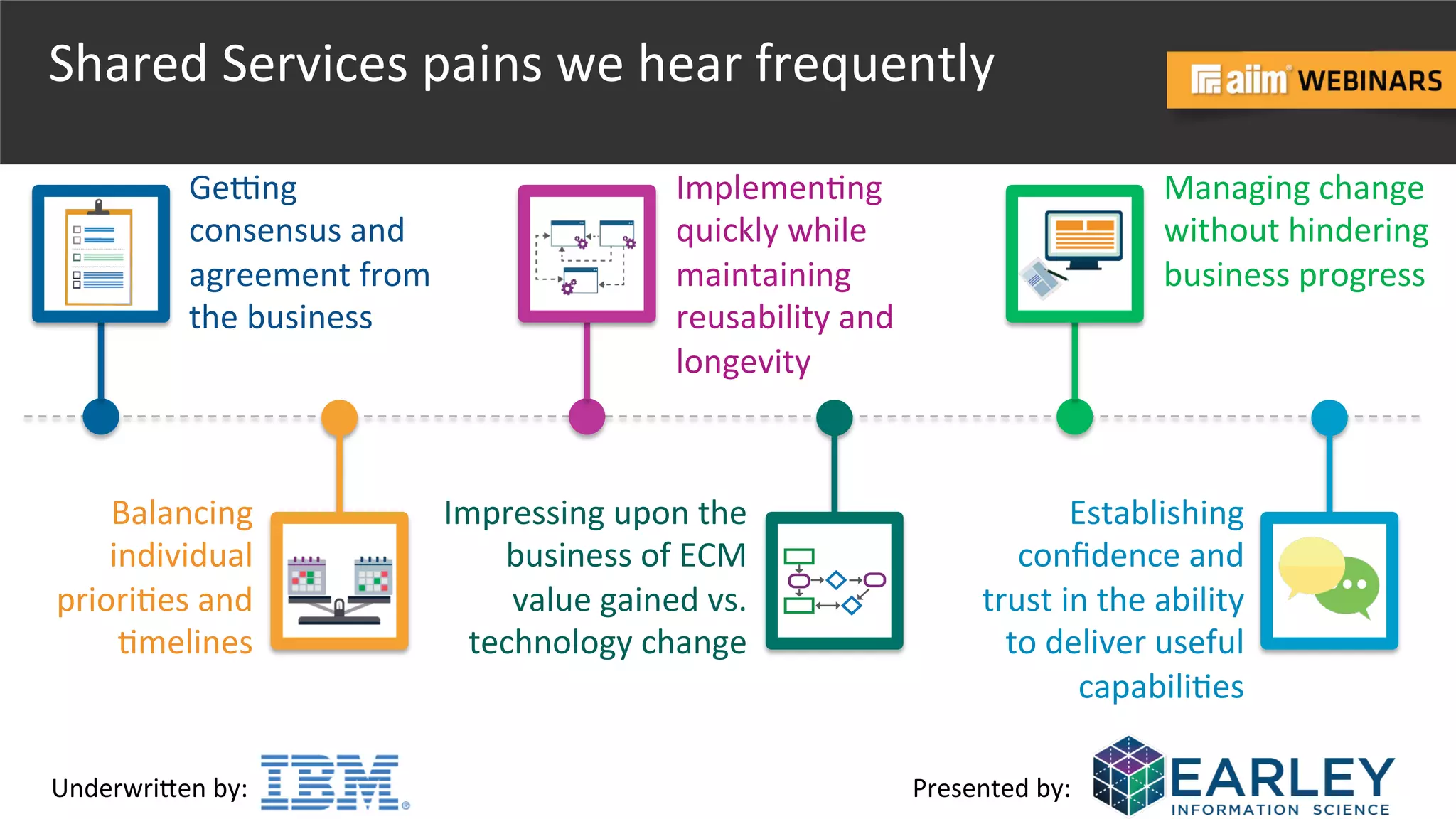 Shared Services pains we hear frequently

aiim WEBINARS

Getting consensus and agreement from the business

Implementing quickly while maintaining reusability and longevity

Managing change without hindering business progress

Balancing individual priorities and timelines

Impressing upon the business of ECM value gained vs. technology change

Establishing confidence and trust in the ability to deliver useful capabilities

Underwritten by: IBM

Presented by: EARLEY INFORMATION SCIENCE